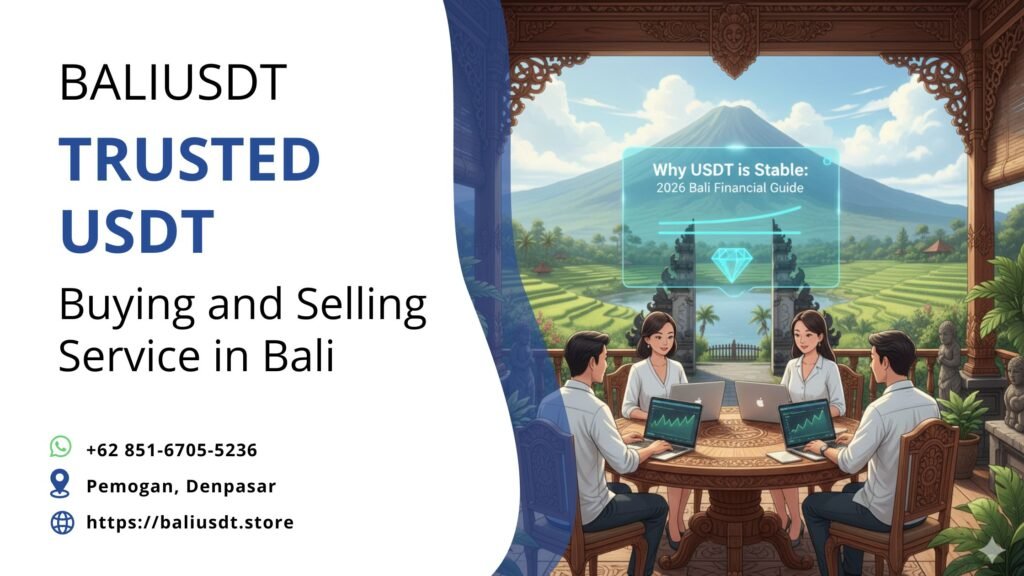 BALIUSDT

TRUSTED USDT

Buying and Selling Service in Bali

+62 851-6705-5236

Pemogan, Denpasar

https://baliusdt.store

Why USDT is Stable:
2026 Bali Financial Guide